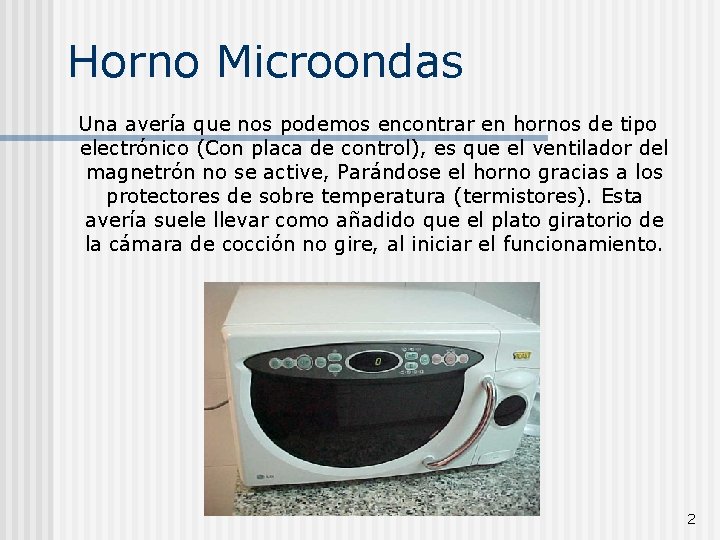 Horno Microondas

Una avería que nos podemos encontrar en hornos de tipo electrónico (Con placa de control), es que el ventilador del magnetrón no se active, Parándose el horno gracias a los protectores de sobre temperatura (termistores). Esta avería suele llevar como añadido que el plato giratorio de la cámara de cocción no gire, al iniciar el funcionamiento.

0

2